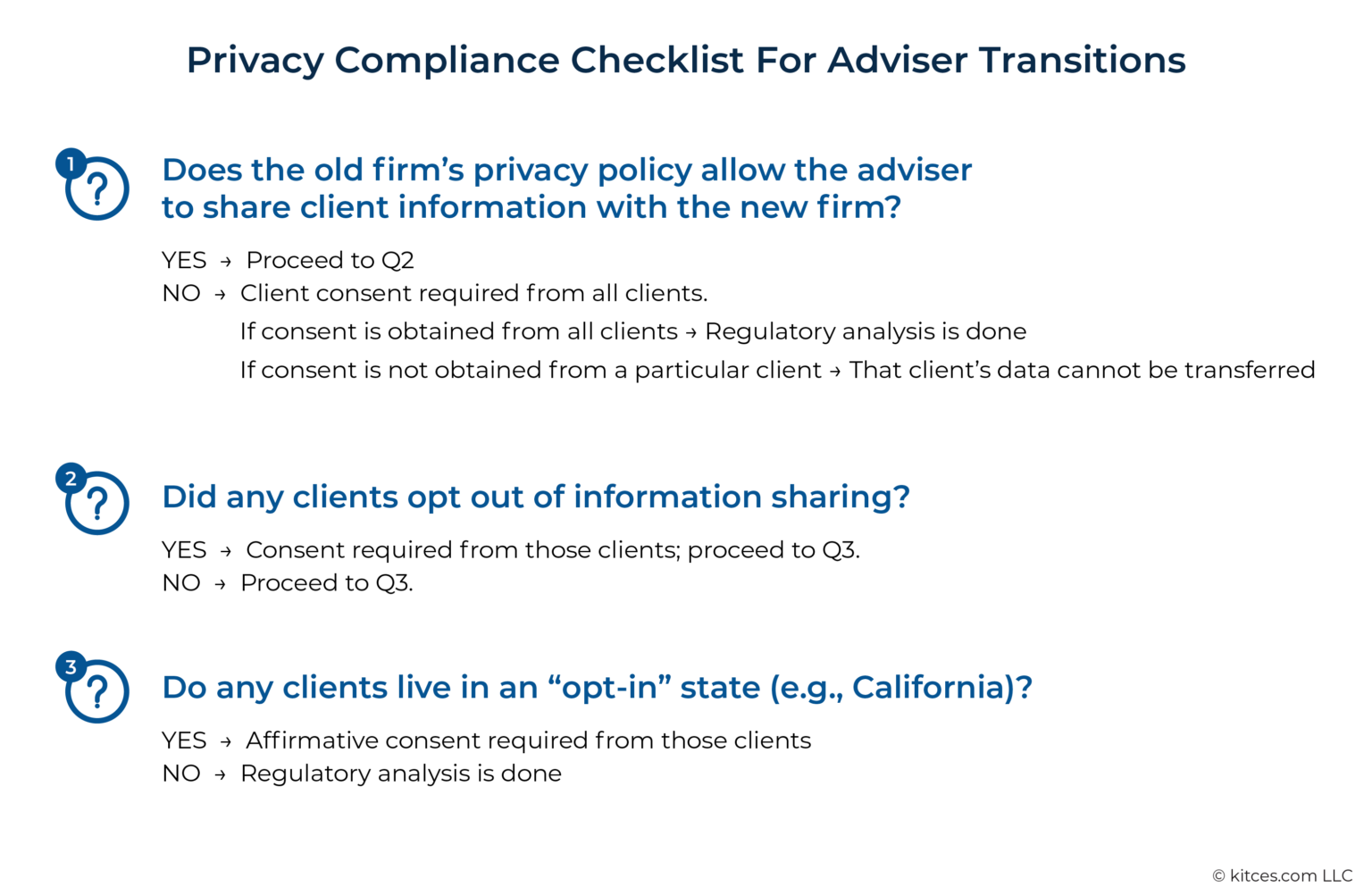 Privacy Compliance Checklist For Adviser Transitions

1 ?
Does the old firm's privacy policy allow the adviser to share client information with the new firm?

YES → Proceed to Q2
NO → Client consent required from all clients.
If consent is obtained from all clients → Regulatory analysis is done
If consent is not obtained from a particular client → That client's data cannot be transferred

2 ?
Did any clients opt out of information sharing?

YES → Consent required from those clients; proceed to Q3.
NO → Proceed to Q3.

3 ?
Do any clients live in an "opt-in" state (e.g., California)?

YES → Affirmative consent required from those clients
NO → Regulatory analysis is done

© kitces.com LLC